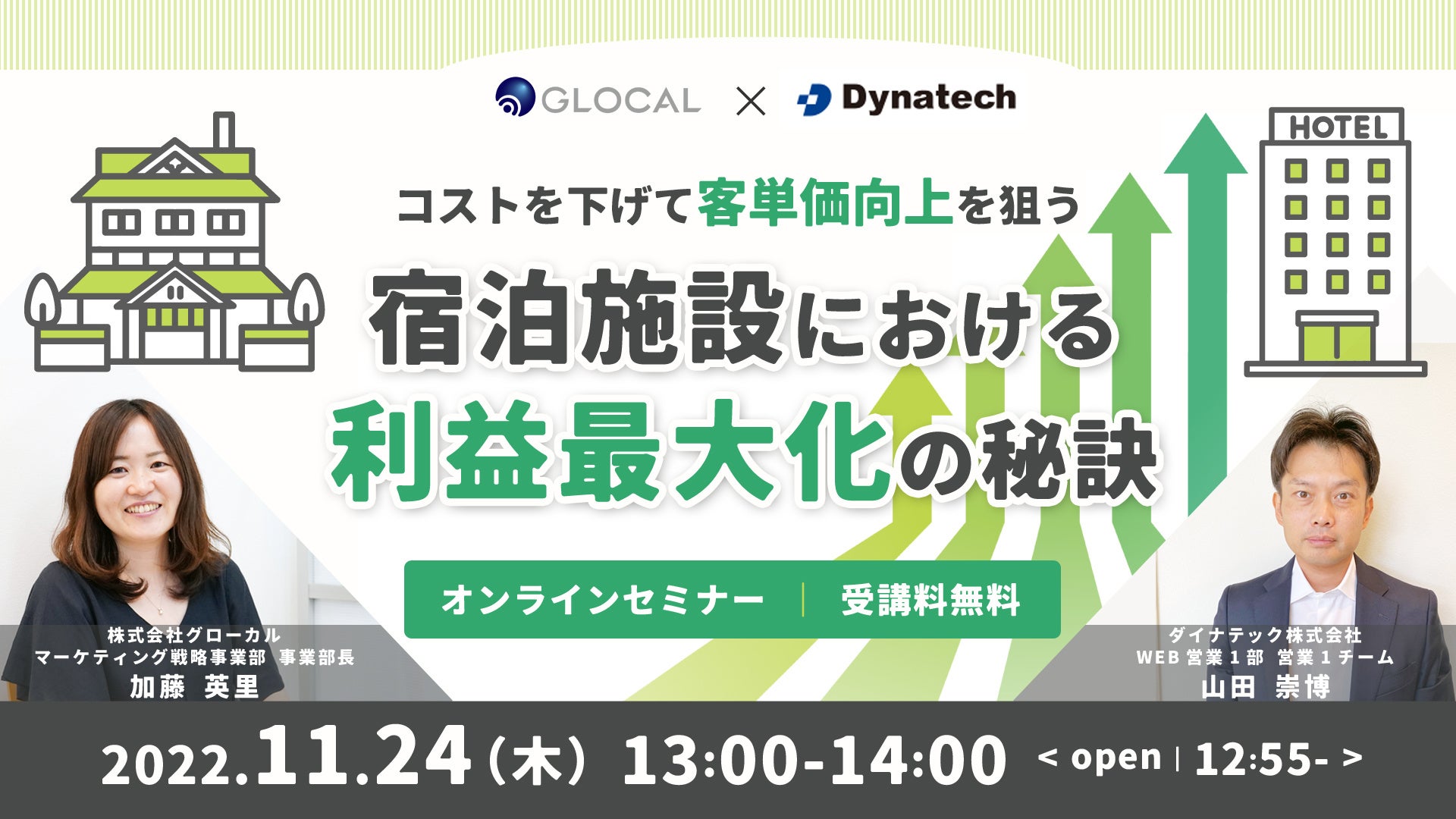 GLOCAL × Dynatech

HOTEL

コストを下げて客単価向上を狙う

宿泊施設における
利益最大化の秘訣

オンラインセミナー | 受講料無料

株式会社グローカル
マーケティング戦略事業部 事業部長
加藤 英里

ダイナテック株式会社
WEB 営業 1 部 営業 1 チーム
山田 崇博

2022.11.24（木） 13:00-14:00 < open | 12:55- >